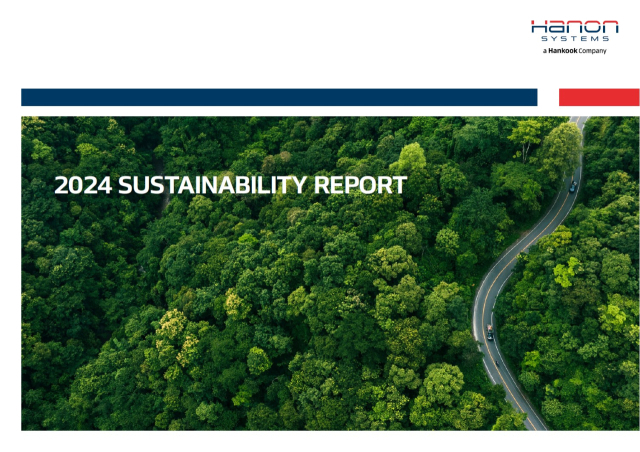 HANON
SYSTEMS
a Hankook Company

2024 SUSTAINABILITY REPORT